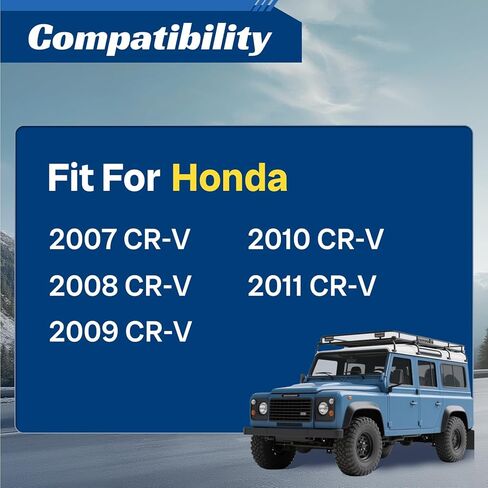 Compatibility

Fit For Honda

2007 CR-V

2008 CR-V

2009 CR-V

2010 CR-V

2011 CR-V